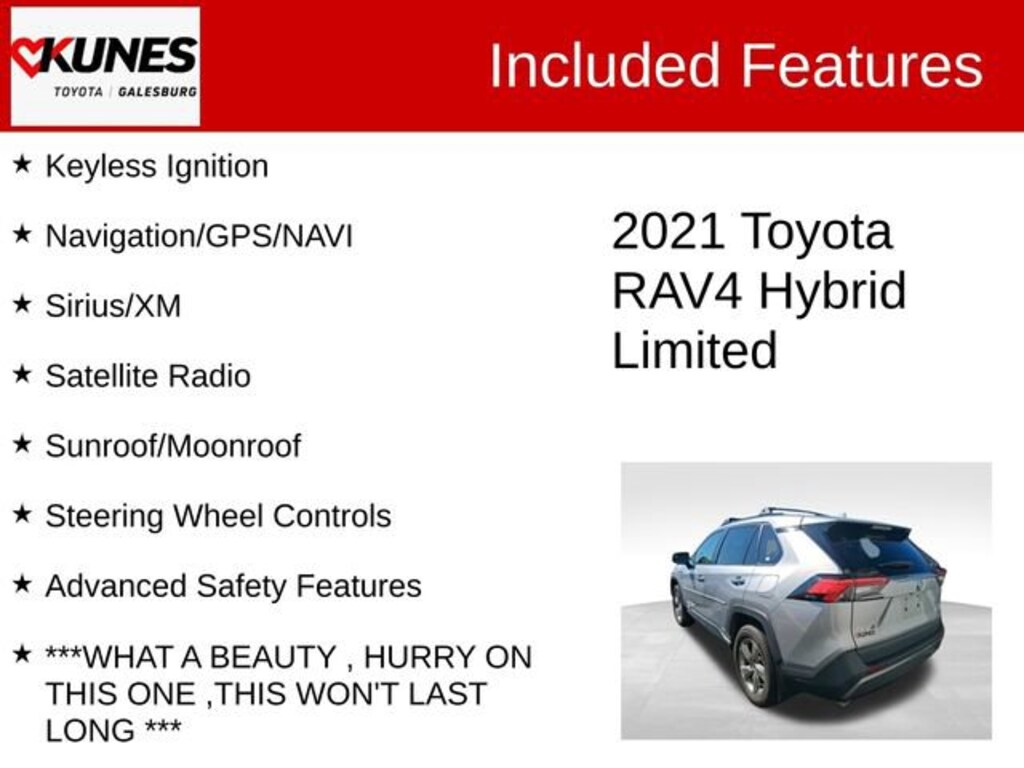 KUNES
TOYOTA | GALESBURG

Included Features

★ Keyless Ignition

★ Navigation/GPS/NAVI

★ Sirius/XM

★ Satellite Radio

★ Sunroof/Moonroof

★ Steering Wheel Controls

★ Advanced Safety Features

★ ***WHAT A BEAUTY , HURRY ON THIS ONE ,THIS WON'T LAST LONG ***

2021 Toyota RAV4 Hybrid Limited